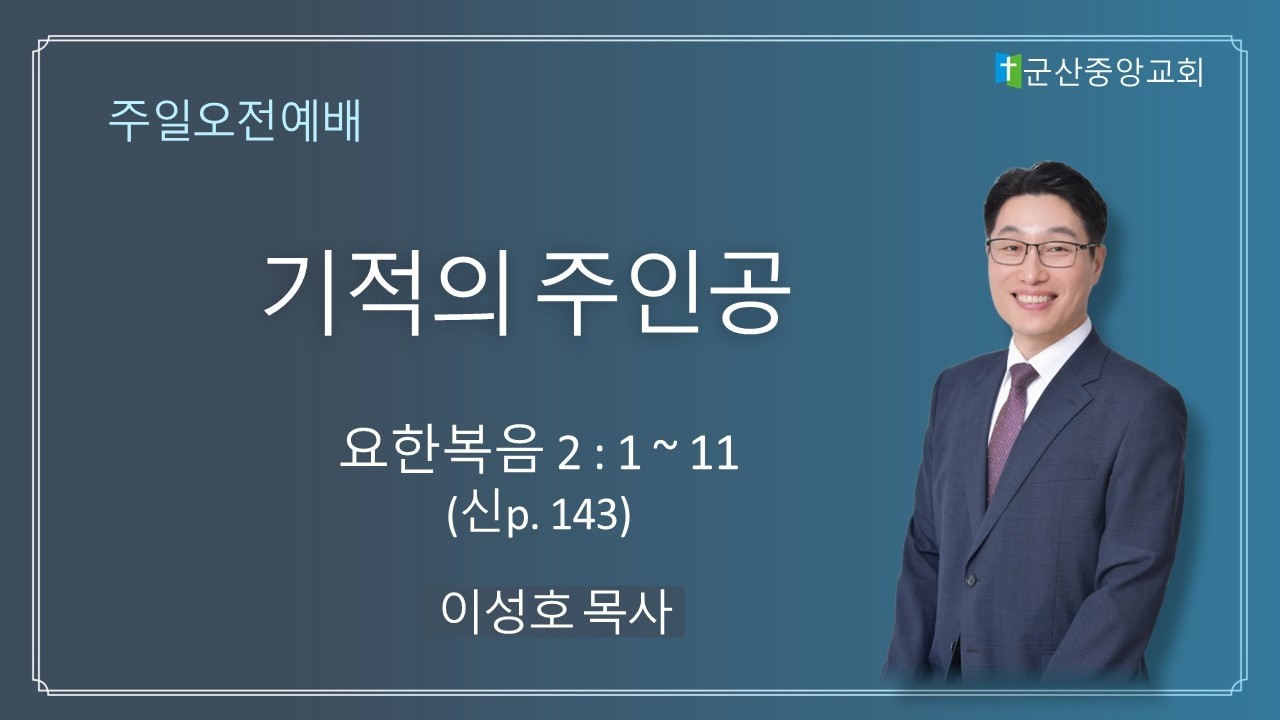 군산중앙교회

주일오전예배

기적의 주인공

요한복음 2 : 1 ~ 11
(신p. 143)

이성호 목사